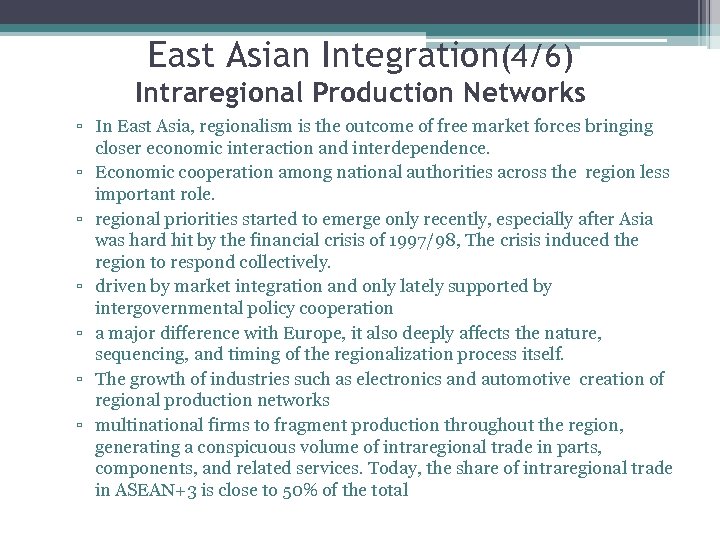 East Asian Integration(4/6)
Intraregional Production Networks

▫ In East Asia, regionalism is the outcome of free market forces bringing closer economic interaction and interdependence.
▫ Economic cooperation among national authorities across the region less important role.
▫ regional priorities started to emerge only recently, especially after Asia was hard hit by the financial crisis of 1997/98, The crisis induced the region to respond collectively.
▫ driven by market integration and only lately supported by intergovernmental policy cooperation
▫ a major difference with Europe, it also deeply affects the nature, sequencing, and timing of the regionalization process itself.
▫ The growth of industries such as electronics and automotive creation of regional production networks
▫ multinational firms to fragment production throughout the region, generating a conspicuous volume of intraregional trade in parts, components, and related services. Today, the share of intraregional trade in ASEAN+3 is close to 50% of the total